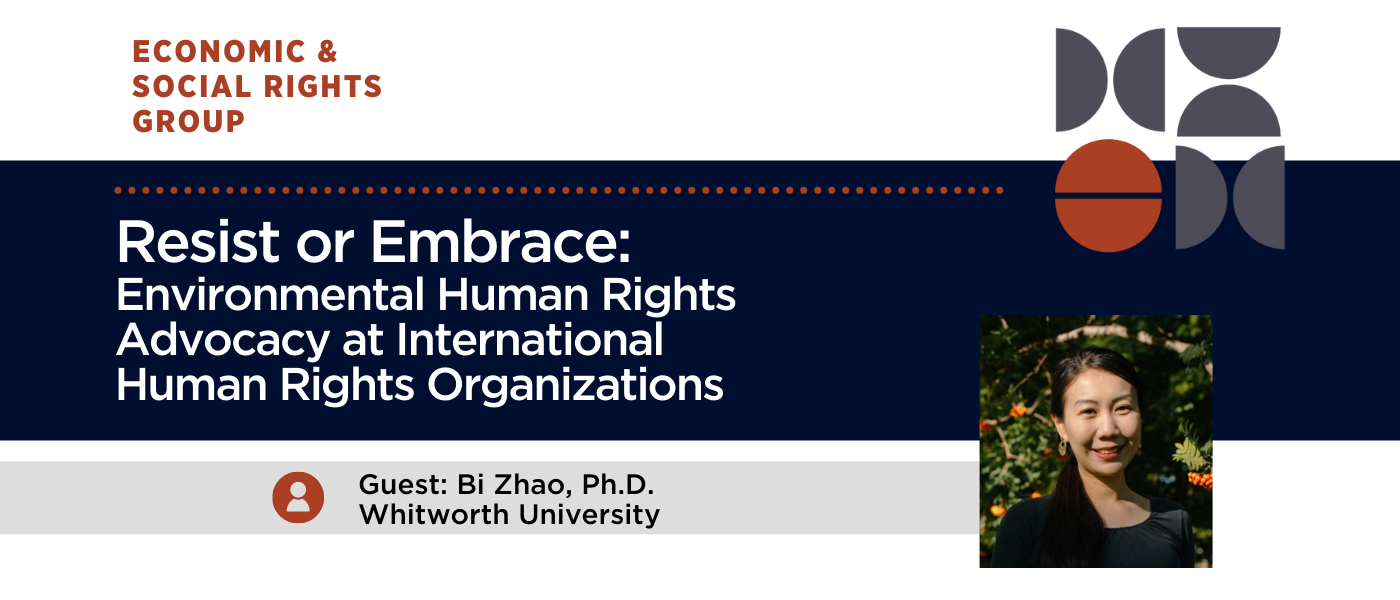 ECONOMIC &
SOCIAL RIGHTS
GROUP

Resist or Embrace:
Environmental Human Rights Advocacy at International Human Rights Organizations

Guest: Bi Zhao, Ph.D.
Whitworth University